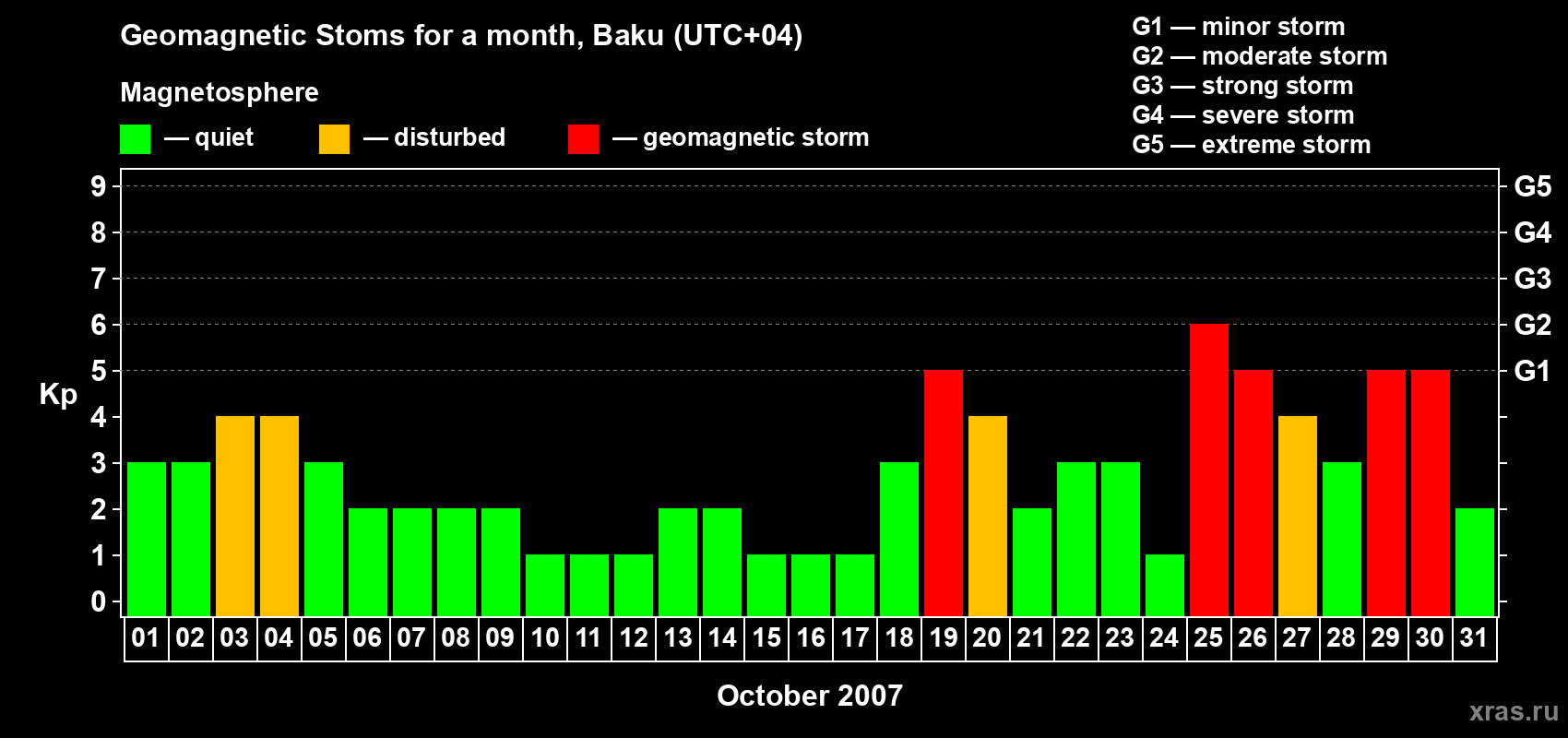 Geomagnetic Stoms for a month, Baku (UTC+04)

Magnetosphere

— quiet — disturbed — geomagnetic storm

G1 — minor storm
G2 — moderate storm
G3 — strong storm
G4 — severe storm
G5 — extreme storm

Kp

9
8
7
6
5
4
3
2
1
0

G5
G4
G3
G2
G1

01 02 03 04 05 06 07 08 09 10 11 12 13 14 15 16 17 18 19 20 21 22 23 24 25 26 27 28 29 30 31

October 2007

xras.ru